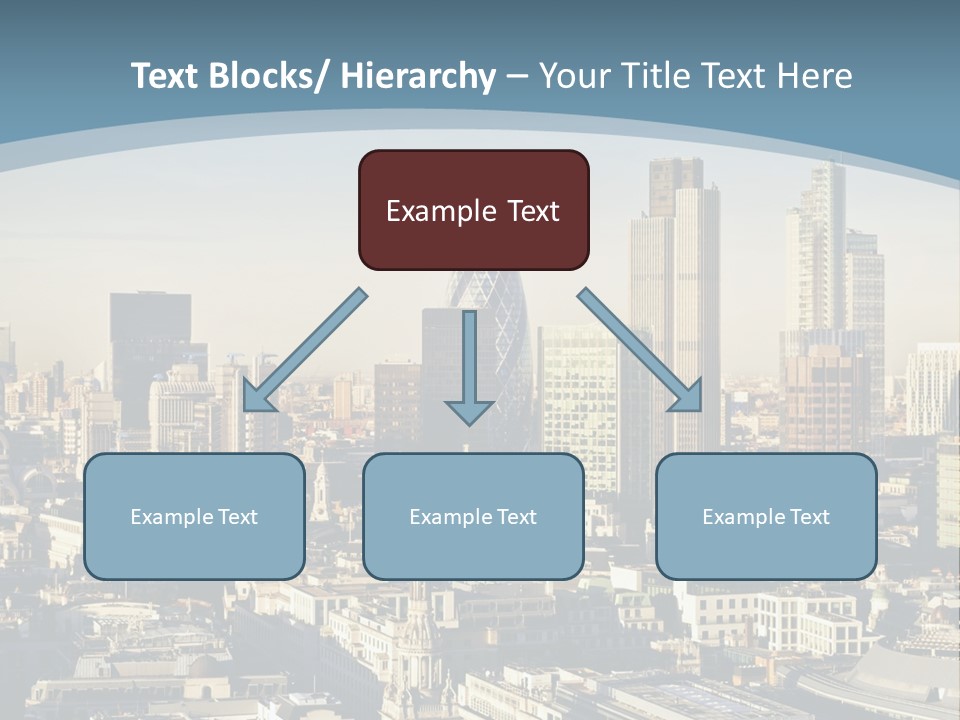 Text Blocks/ Hierarchy – Your Title Text Here

Example Text

Example Text

Example Text

Example Text